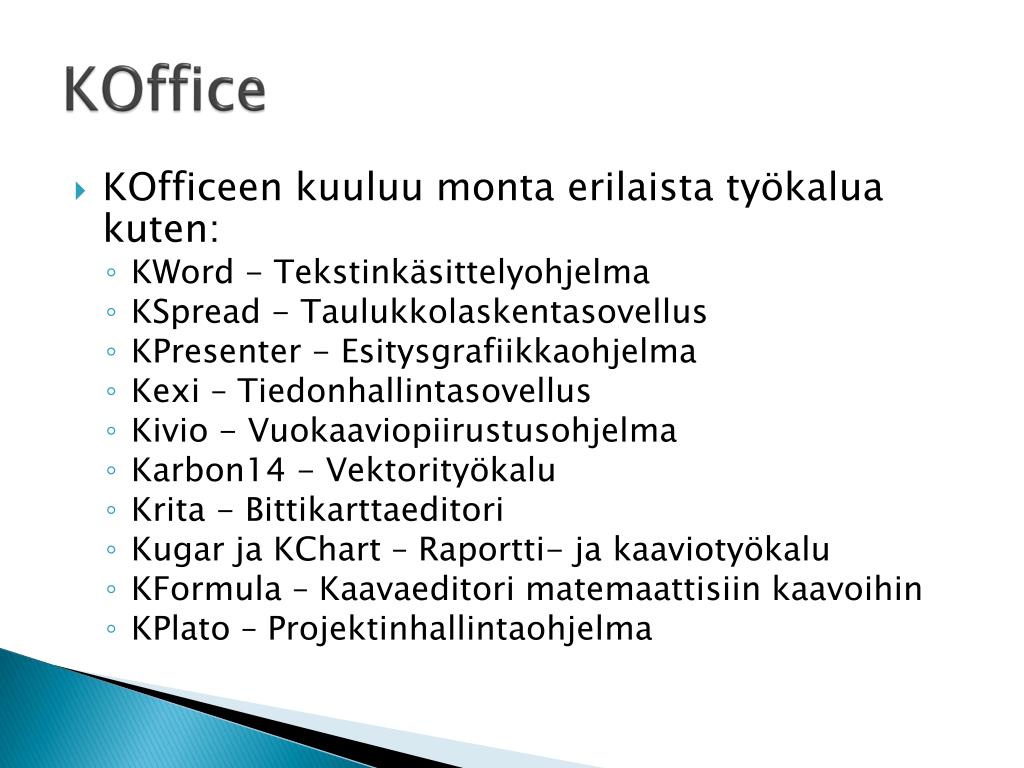 KOffice

KOfficeen kuuluu monta erilaista työkalua kuten:

KWord - Tekstinkäsittelyohjelma
KSpread - Taulukkolaskentasovellus
KPresenter - Esitysgrafiikkaohjelma
Kexi – Tiedonhallintasovellus
Kivio - Vuokaaviopiirustusohjelma
Karbon14 - Vektorityökalu
Krita - Bittikarttaeditori
Kugar ja KChart – Raportti- ja kaaviotyökalu
KFormula – Kaavaeditori matemaattisiin kaavoihin
KPlato – Projektinhallintaohjelma